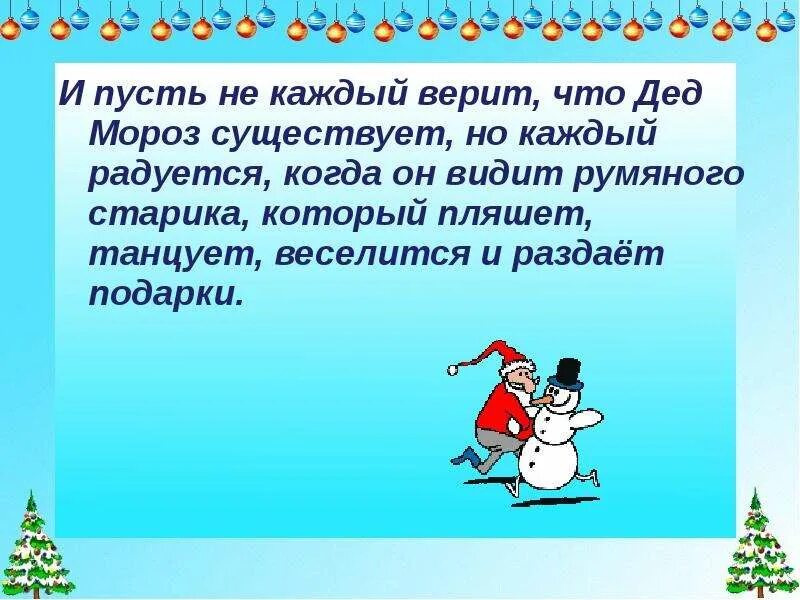 И пусть не каждый верит, что Дед Мороз существует, но каждый радуется, когда он видит румяного старика, который пляшет, танцует, веселится и раздаёт подарки.